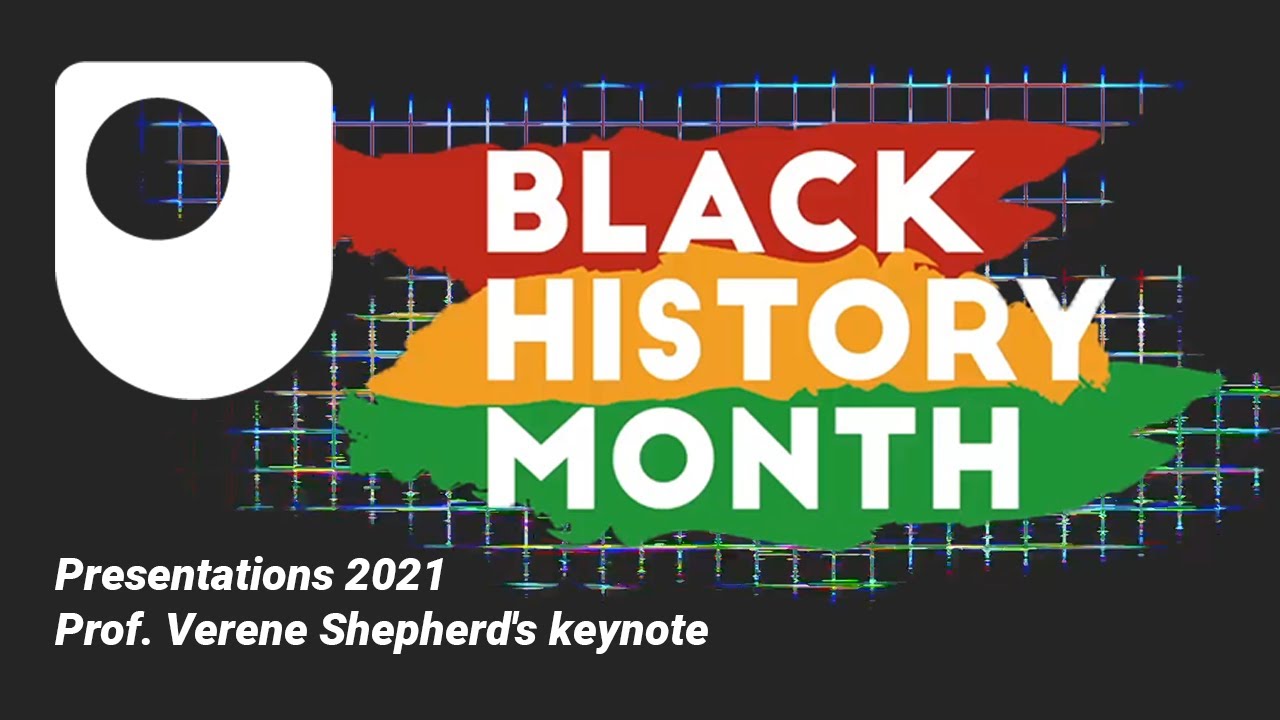 BLACK HISTORY MONTH

Presentations 2021
Prof. Verene Shepherd's keynote